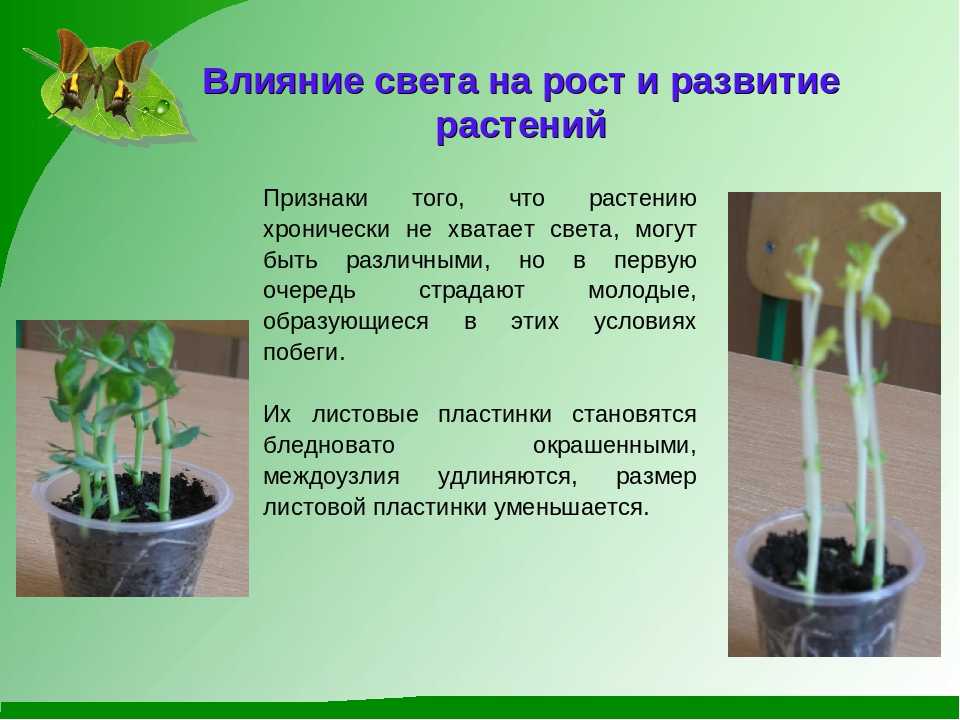 Влияние света на рост и развитие растений

Признаки того, что растению хронически не хватает света, могут быть различными, но в первую очередь страдают молодые, образующиеся в этих условиях побеги.

Их листовые пластинки становятся бледновато окрашенными, междоузлия удлиняются, размер листовой пластинки уменьшается.